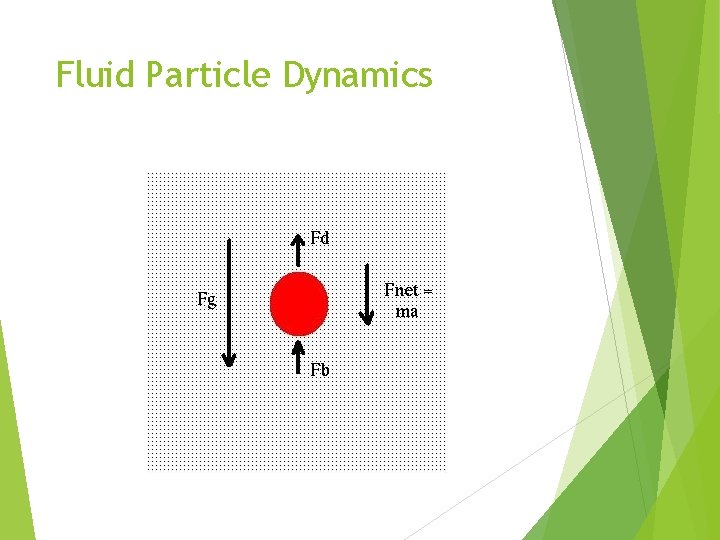 Fluid Particle Dynamics

Fd

Fg

Fnet = ma

Fb